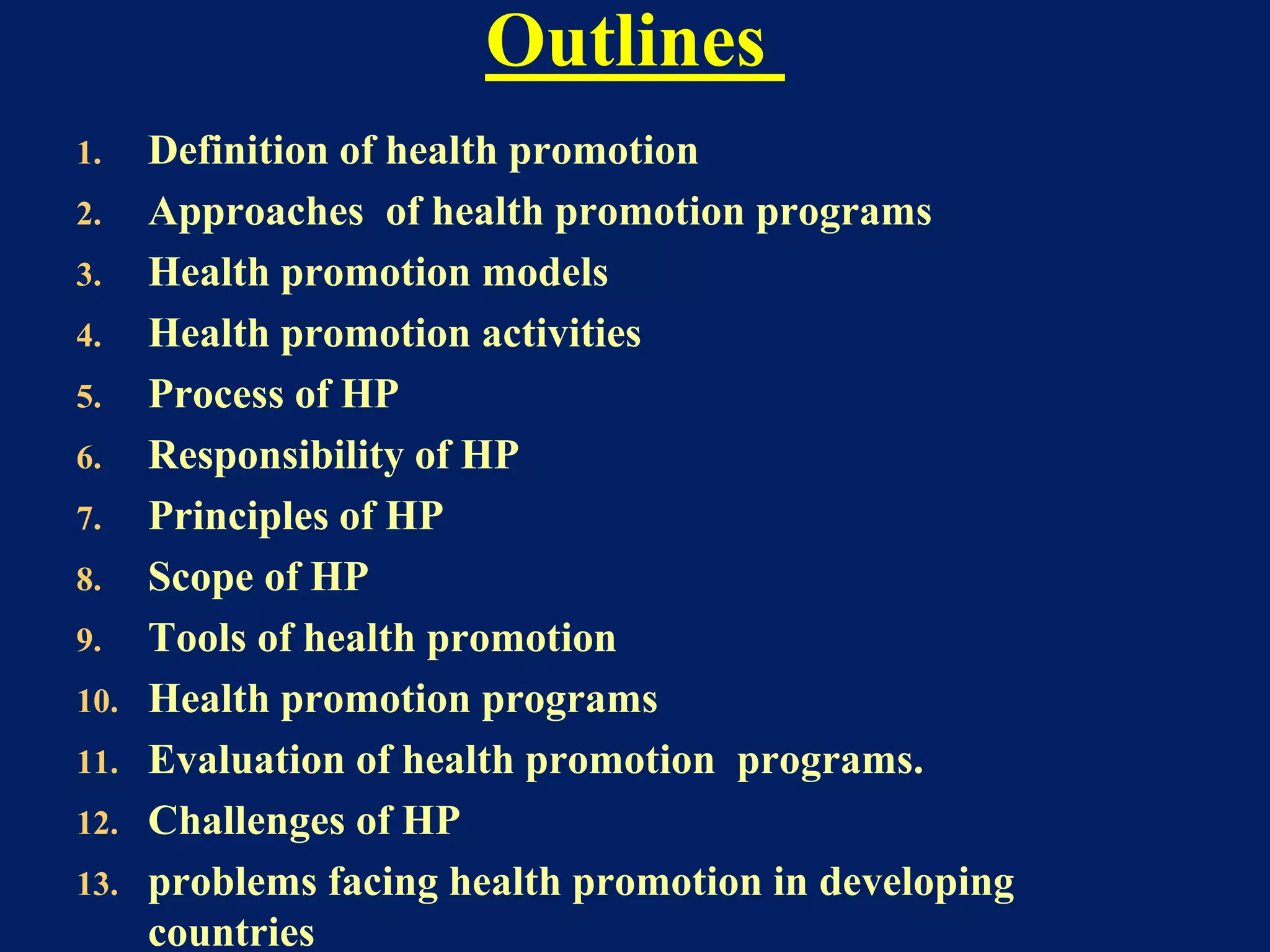 Outlines

1. Definition of health promotion
2. Approaches of health promotion programs
3. Health promotion models
4. Health promotion activities
5. Process of HP
6. Responsibility of HP
7. Principles of HP
8. Scope of HP
9. Tools of health promotion
10. Health promotion programs
11. Evaluation of health promotion programs.
12. Challenges of HP
13. problems facing health promotion in developing countries